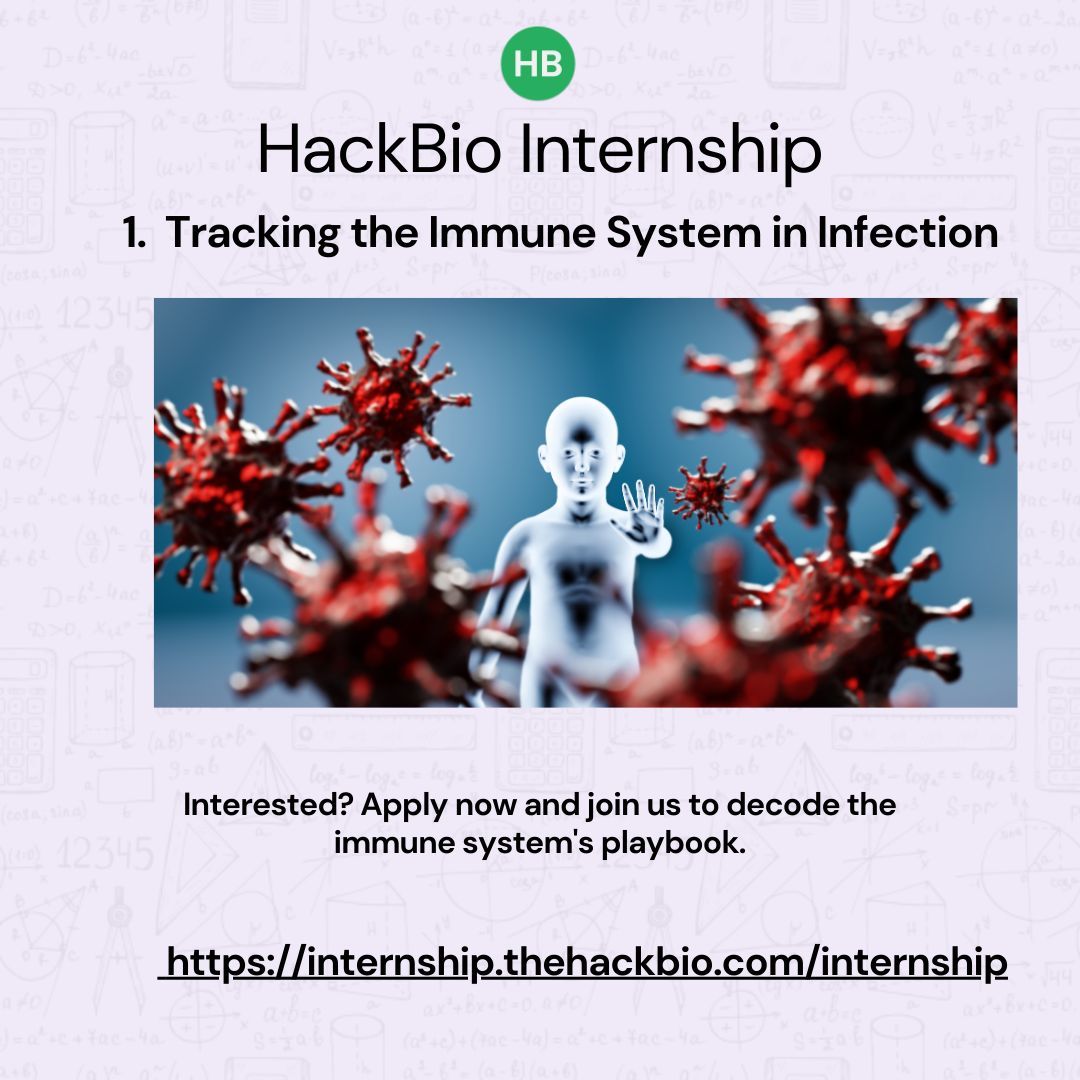 HB

HackBio Internship

1. Tracking the Immune System in Infection

Interested? Apply now and join us to decode the immune system's playbook.

https://internship.thehackbio.com/internship